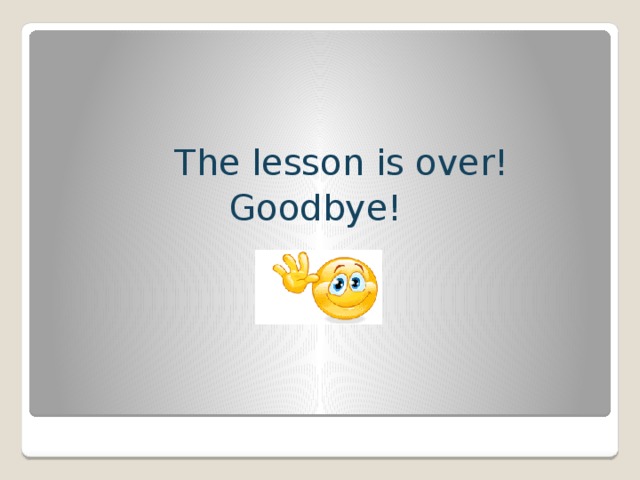 The lesson is over!
Goodbye!